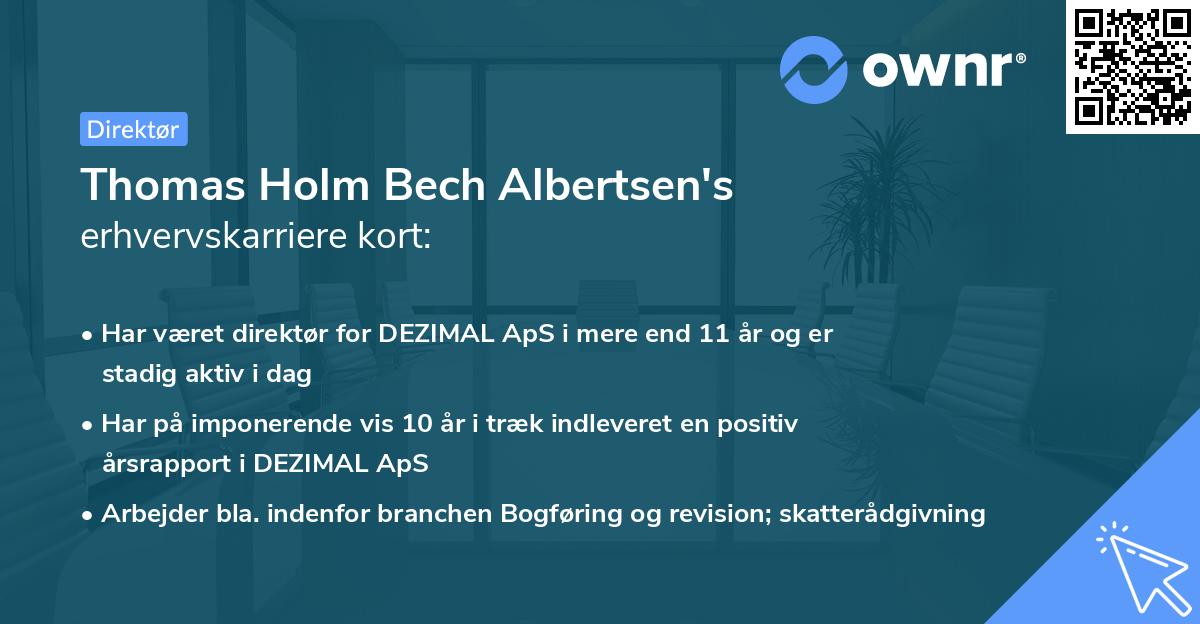 ownr®

Direktør

Thomas Holm Bech Albertsen's erhvervskarriere kort:

• Har været direktør for DEZIMAL ApS i mere end 11 år og er stadig aktiv i dag

• Har på imponerende vis 10 år i træk indleveret en positiv årsrapport i DEZIMAL ApS

• Arbejder bla. indenfor branchen Bogføring og revision; skatterådgivning